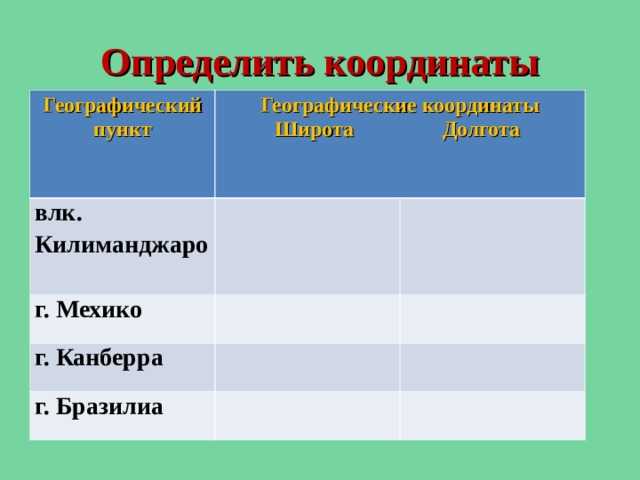 Определить координаты

| Географический пункт | Географические координаты Широта | Долгота |
|---|---|---|
| влк. Килиманджаро | | |
| г. Мехико | | |
| г. Канберра | | |
| г. Бразилиа | | |